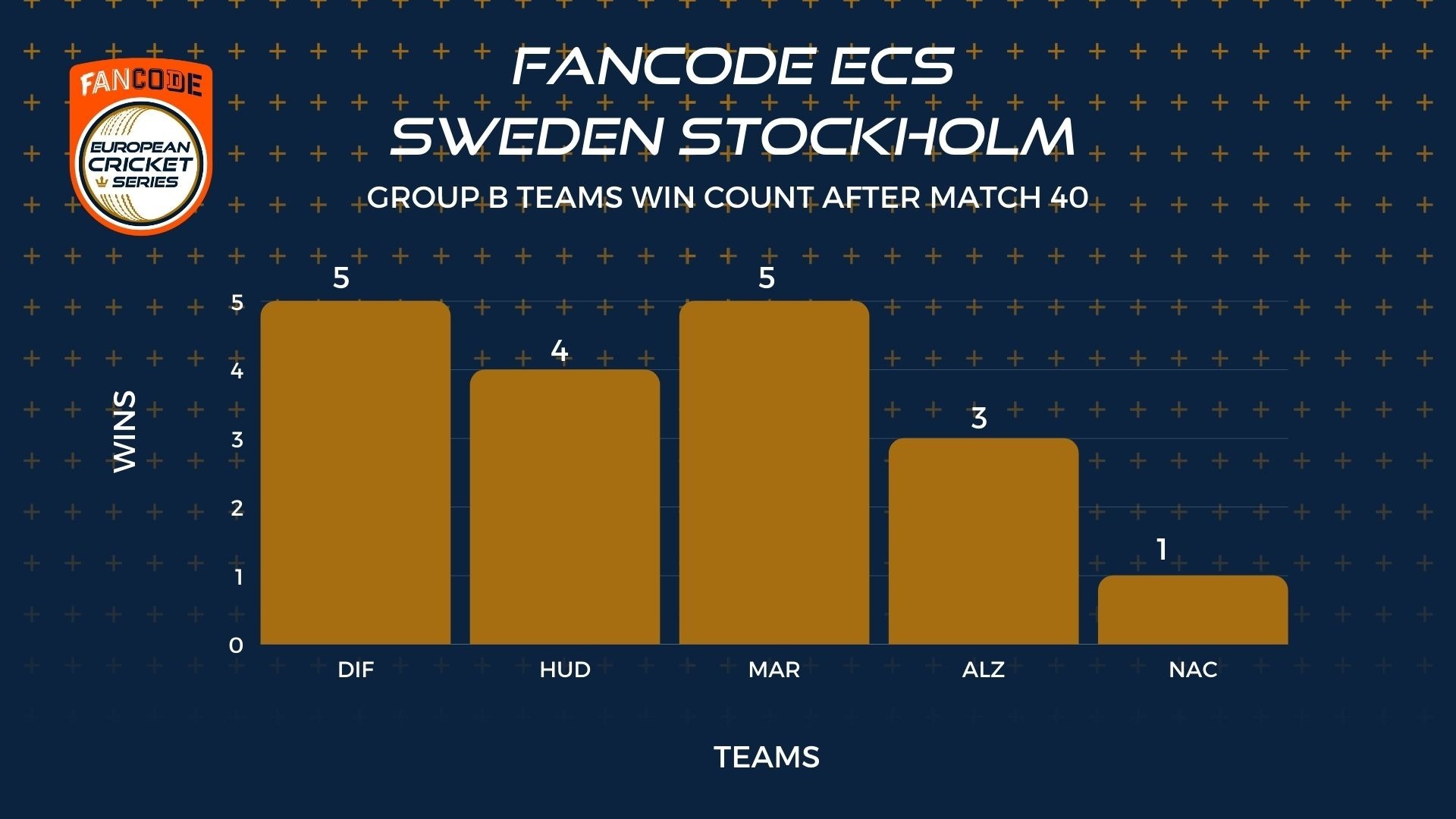 FANCODE
EUROPEAN CRICKET SERIES

FANCODE ECS
SWEDEN STOCKHOLM

GROUP B TEAMS WIN COUNT AFTER MATCH 40

WINS

5
4
3
2
1
0

5
4
5
3
1

DIF
HUD
MAR
ALZ
NAC

TEAMS